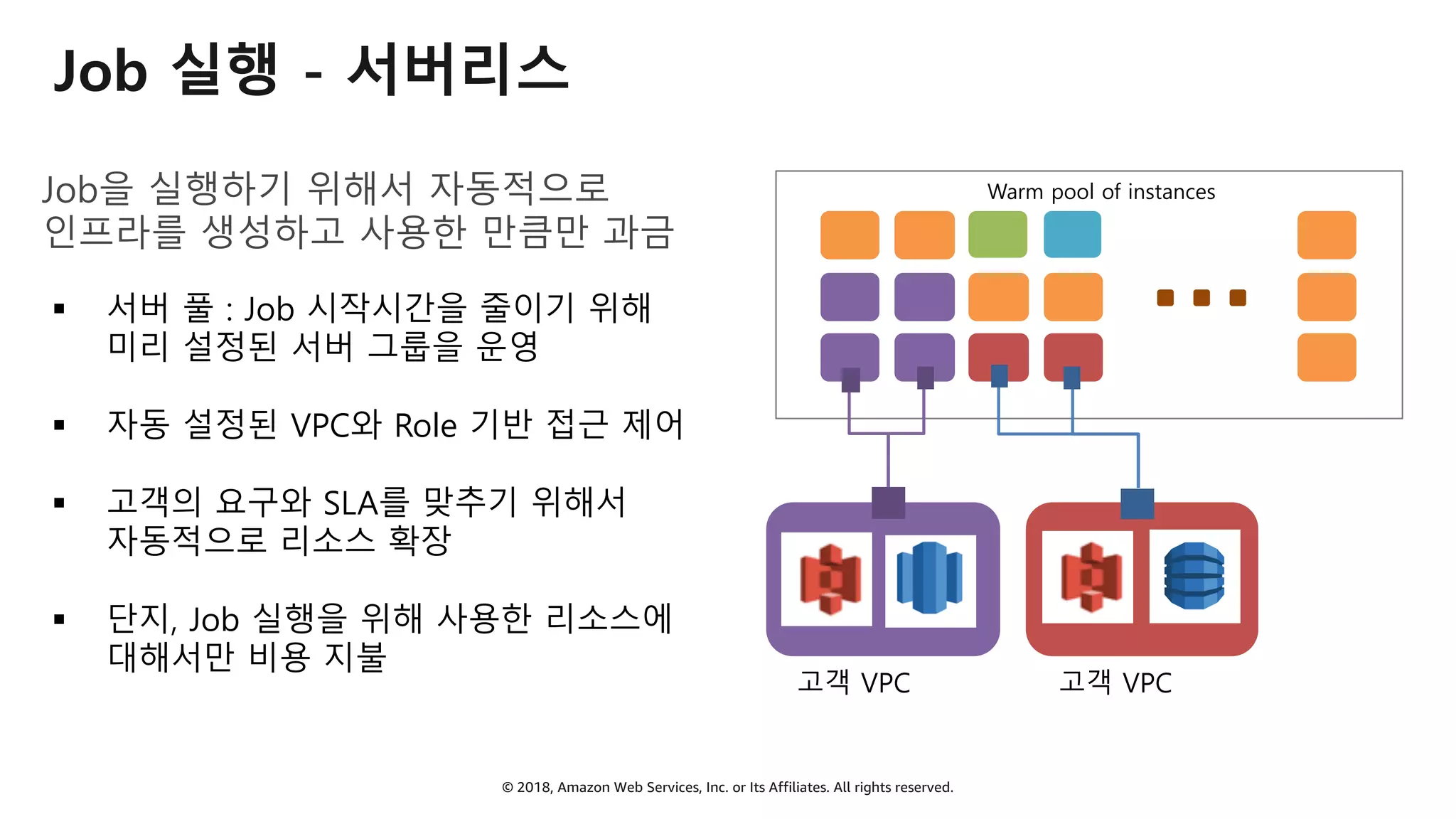 Job 실행 - 서버리스

Job을 실행하기 위해서 자동적으로 인프라를 생성하고 사용한 만큼만 과금

▪ 서버 풀 : Job 시작시간을 줄이기 위해 미리 설정된 서버 그룹을 운영

▪ 자동 설정된 VPC와 Role 기반 접근 제어

▪ 고객의 요구와 SLA를 맞추기 위해서 자동적으로 리소스 확장

▪ 단지, Job 실행을 위해 사용한 리소스에 대해서만 비용 지불

Warm pool of instances

고객 VPC

고객 VPC

© 2018, Amazon Web Services, Inc. or Its Affiliates. All rights reserved.